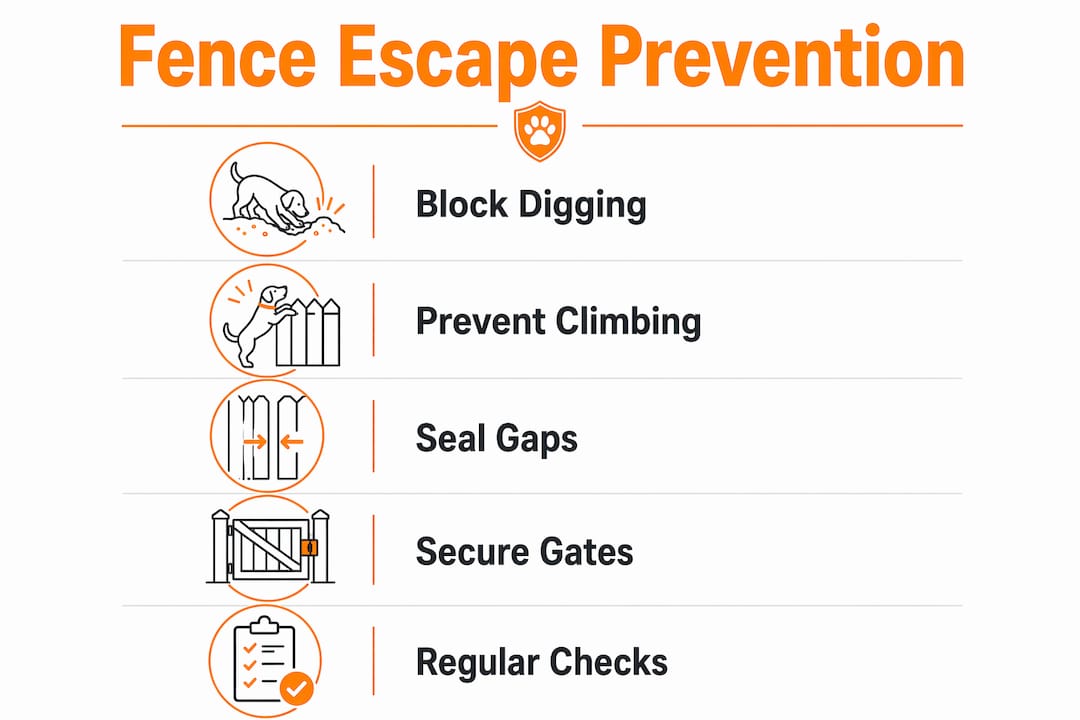 Fence Escape Prevention

Block Digging

Prevent Climbing

Seal Gaps

Secure Gates

Regular Checks